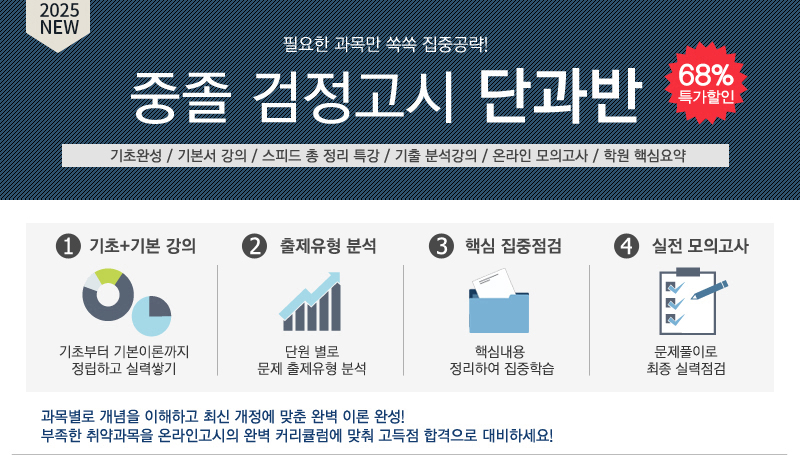 2025
NEW

필요한 과목만 쏙쏙 집중공략!

중졸 검정고시 단과반

68%
특가할인

기초완성 / 기본서 강의 / 스피드 총 정리 특강 / 기출 분석강의 / 온라인 모의고사 / 학원 핵심요약

1 기초+기본 강의

기초부터 기본이론까지
정립하고 실력쌓기

2 출제유형 분석

단원 별로
문제 출제유형 분석

3 핵심 집중점검

핵심내용
정리하여 집중학습

4 실전 모의고사

문제풀이로
최종 실력점검

과목별로 개념을 이해하고 최신 개정에 맞춘 완벽 이론 완성!
부족한 취약과목을 온라인고시의 완벽 커리큘럼에 맞춰 고득점 합격으로 대비하세요!